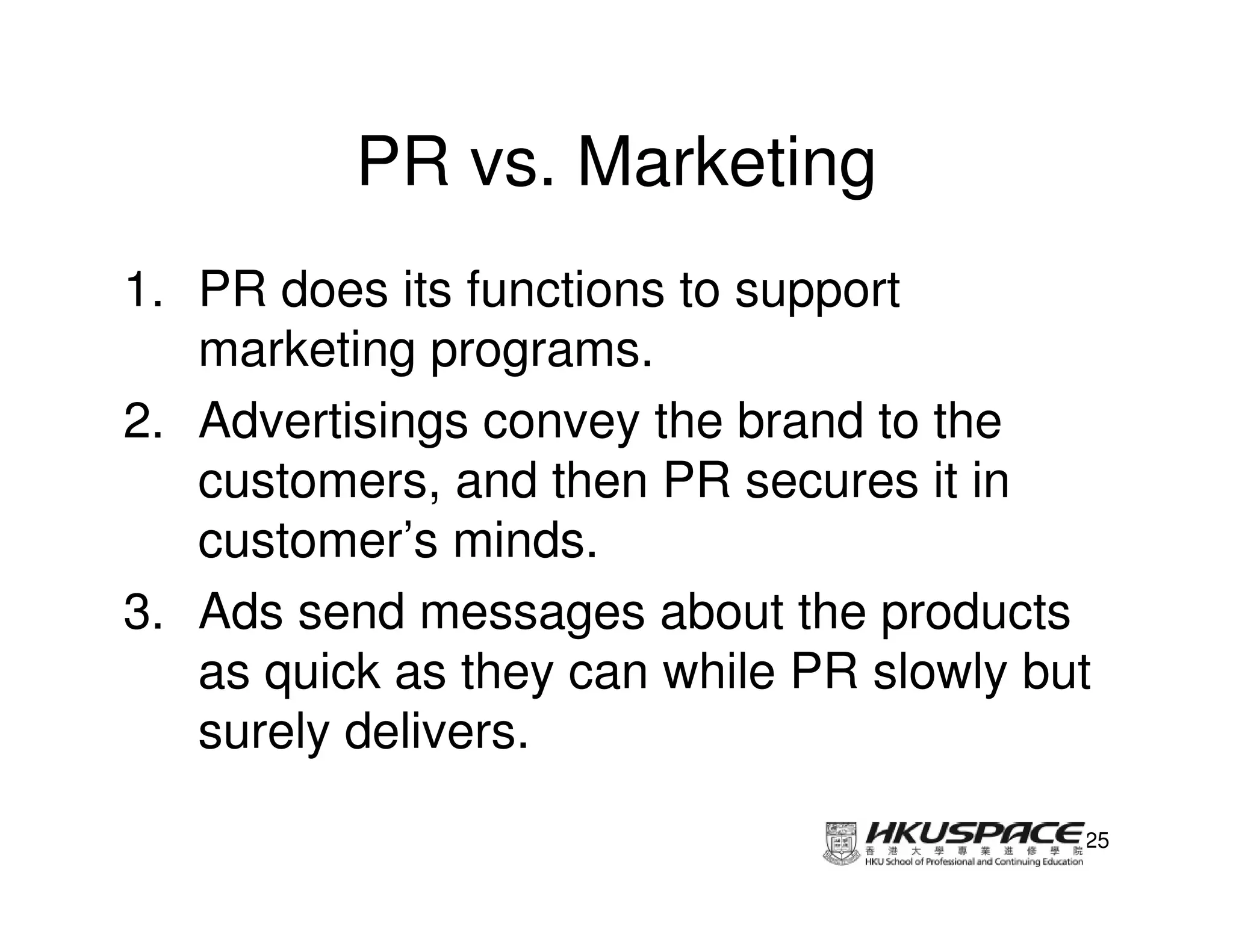 PR vs. Marketing

1. PR does its functions to support marketing programs.
2. Advertisings convey the brand to the customers, and then PR secures it in customer's minds.
3. Ads send messages about the products as quick as they can while PR slowly but surely delivers.

HKUSPACE
香港大學專業進修學院
HKU School of Professional and Continuing Education

25